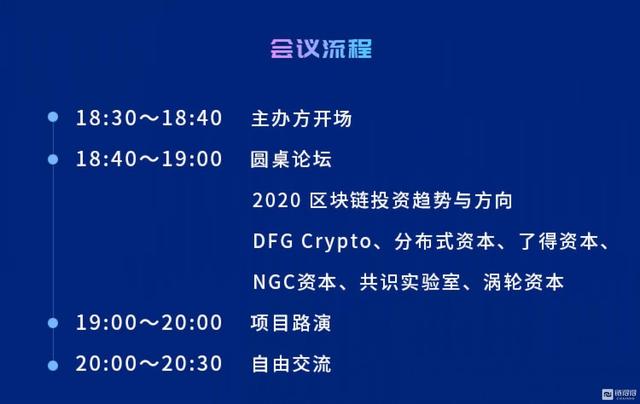 会议流程

18:30～18:40 主办方开场

18:40～19:00 圆桌论坛

2020 区块链投资趋势与方向

DFG Crypto、分布式资本、了得资本、NGC资本、共识实验室、涡轮资本

19:00～20:00 项目路演

20:00～20:30 自由交流

链得得